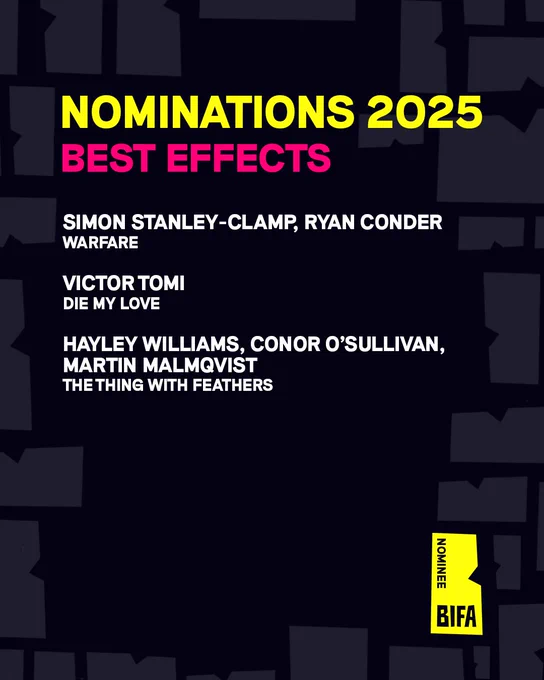 NOMINATIONS 2025
BEST EFFECTS

SIMON STANLEY-CLAMP, RYAN CONDER
WARFARE

VICTOR TOMI
DIE MY LOVE

HAYLEY WILLIAMS, CONOR O'SULLIVAN, MARTIN MALMQVIST
THE THING WITH FEATHERS

NOMINEE
BIFA